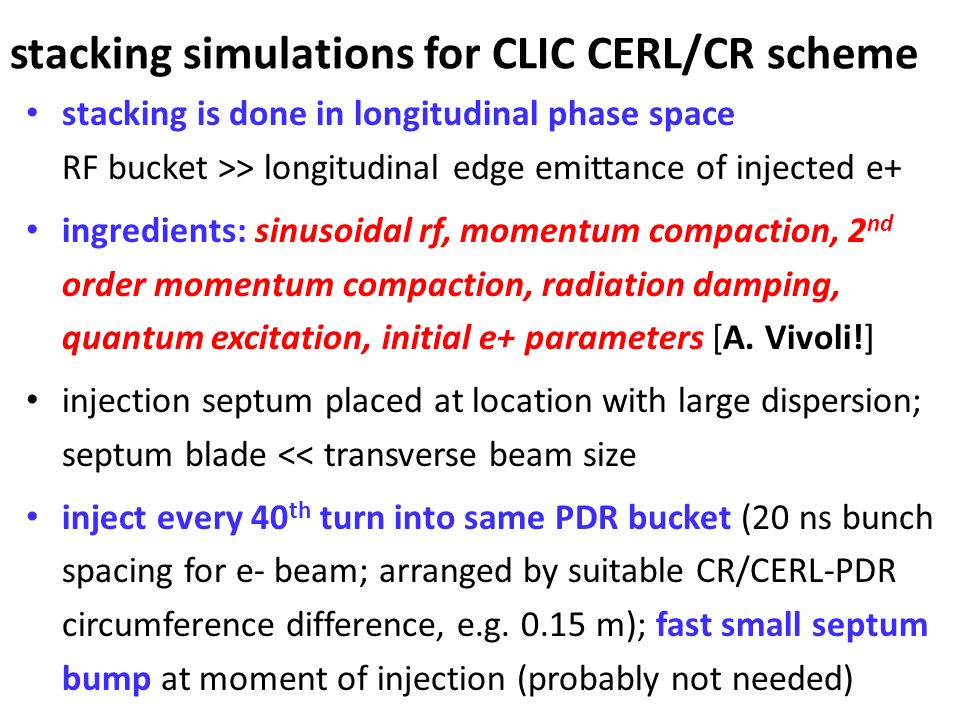 stacking simulations for CLIC CERL/CR scheme

• stacking is done in longitudinal phase space
RF bucket >> longitudinal edge emittance of injected e+

• ingredients: sinusoidal rf, momentum compaction, 2$^{nd}$ order momentum compaction, radiation damping, quantum excitation, initial e+ parameters [A. Vivoli!]

• injection septum placed at location with large dispersion; septum blade << transverse beam size

• inject every 40$^{th}$ turn into same PDR bucket (20 ns bunch spacing for e- beam; arranged by suitable CR/CERL-PDR circumference difference, e.g. 0.15 m); fast small septum bump at moment of injection (probably not needed)